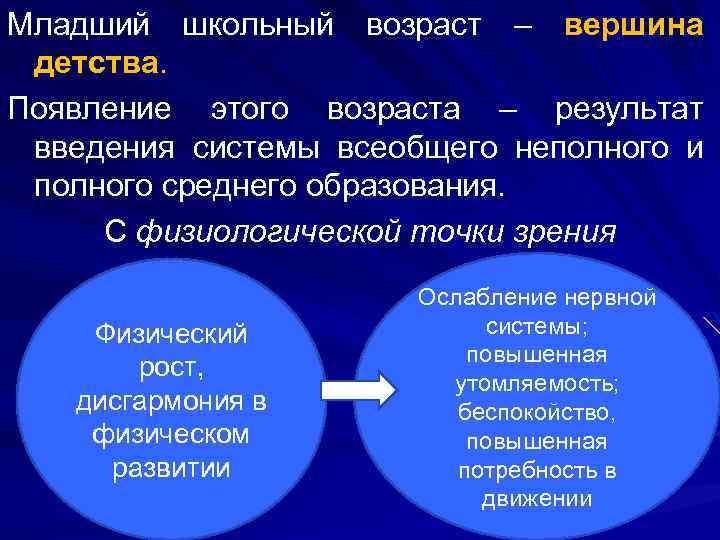 Младший школьный возраст – вершина детства.

Появление этого возраста – результат введения системы всеобщего неполного и полного среднего образования.

С физиологической точки зрения

Физический рост, дисгармония в физическом развитии

Ослабление нервной системы; повышенная утомляемость; беспокойство, повышенная потребность в движении